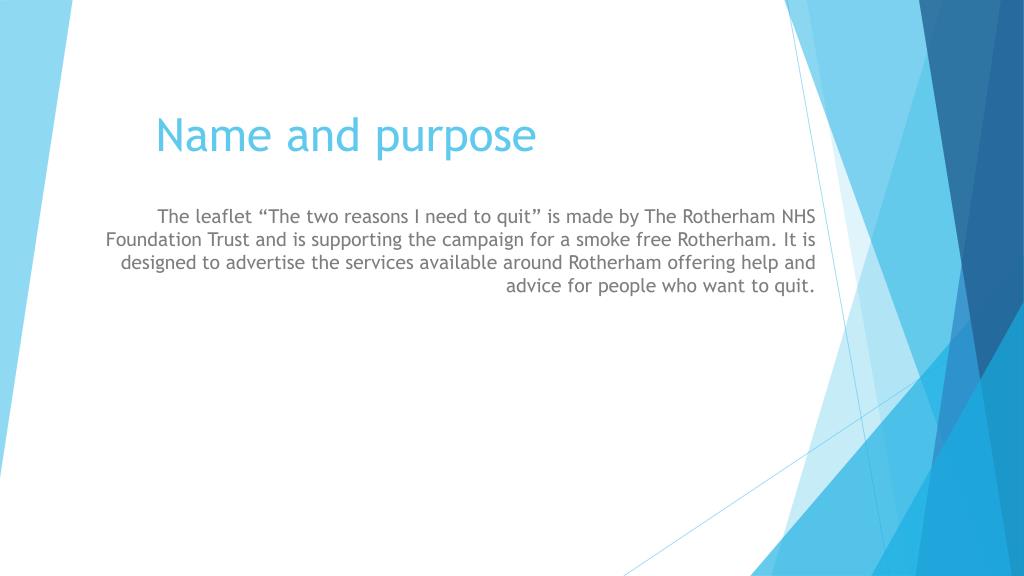 Name and purpose

The leaflet “The two reasons I need to quit” is made by The Rotherham NHS Foundation Trust and is supporting the campaign for a smoke free Rotherham. It is designed to advertise the services available around Rotherham offering help and advice for people who want to quit.